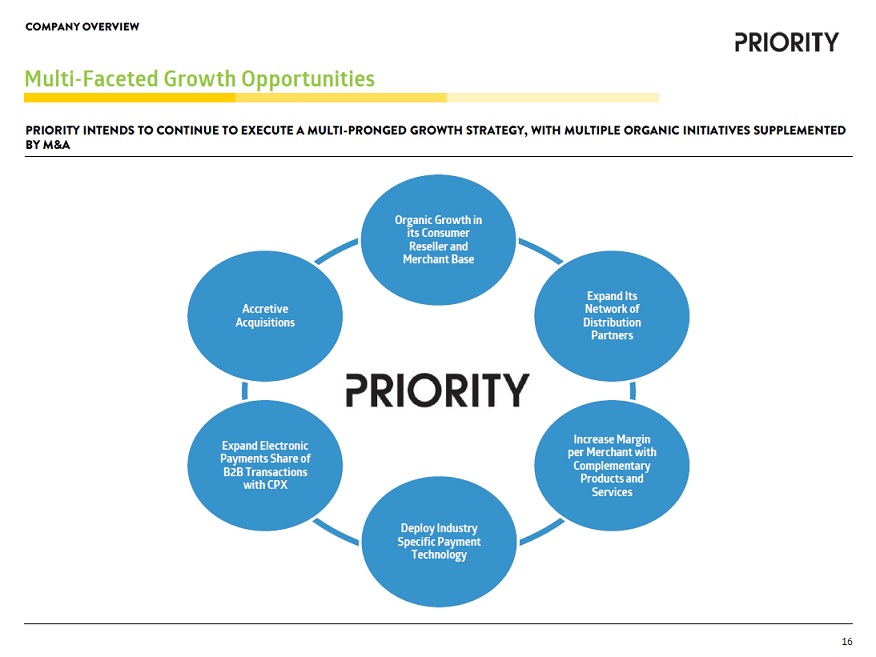 COMPANY OVERVIEW

PRIORITY

Multi-Faceted Growth Opportunities

PRIORITY INTENDS TO CONTINUE TO EXECUTE A MULTI-PRONGED GROWTH STRATEGY, WITH MULTIPLE ORGANIC INITIATIVES SUPPLEMENTED BY M&A

Organic Growth in its Consumer Reseller and Merchant Base

Expand Its Network of Distribution Partners

Increase Margin per Merchant with Complementary Products and Services

Deploy Industry Specific Payment Technology

Expand Electronic Payments Share of B2B Transactions with CPX

Accretive Acquisitions

PRIORITY

16